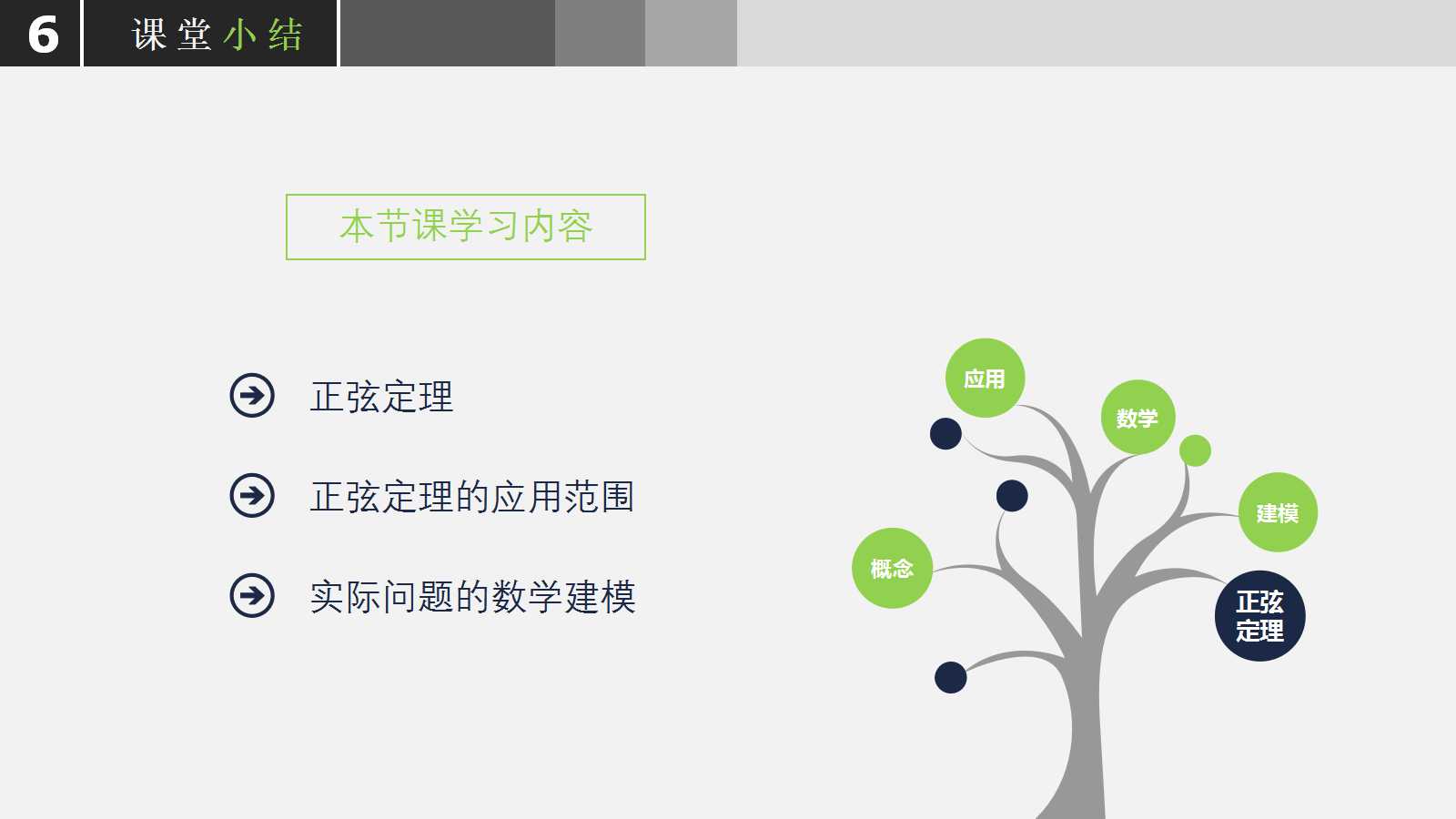 6 课堂小结

本节课学习内容

正弦定理

正弦定理的应用范围

实际问题的数学建模

应用

数学

建模

概念

正弦定理